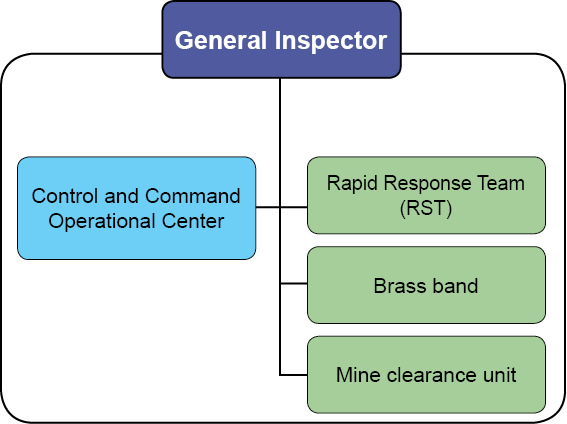 General Inspector

Control and Command Operational Center

Rapid Response Team (RST)

Brass band

Mine clearance unit